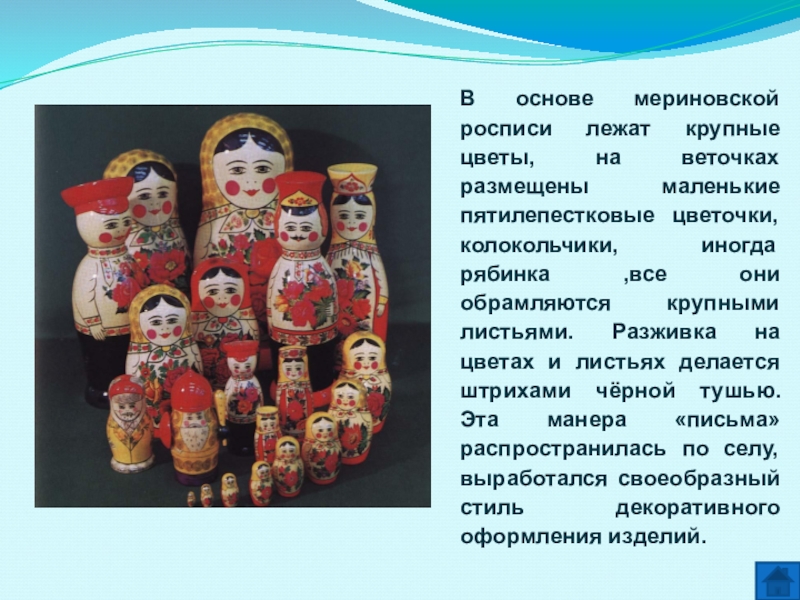 В основе мериновской росписи лежат крупные цветы, на веточках размещены маленькие пятилепестковые цветочки, колокольчики, иногда рябинка ,все они обрамляются крупными листьями. Разживка на цветах и листьях делается штрихами чёрной тушью. Эта манера «письма» распространилась по селу, выработался своеобразный стиль декоративного оформления изделий.